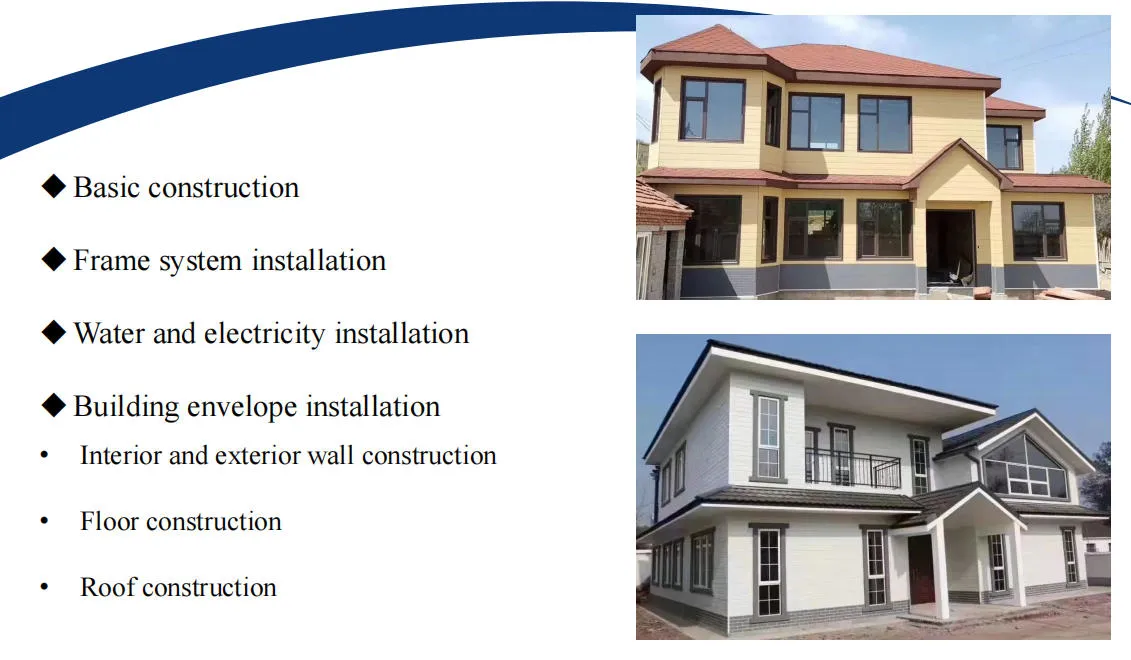 ◆ Basic construction

◆ Frame system installation

◆ Water and electricity installation

◆ Building envelope installation

• Interior and exterior wall construction

• Floor construction

• Roof construction